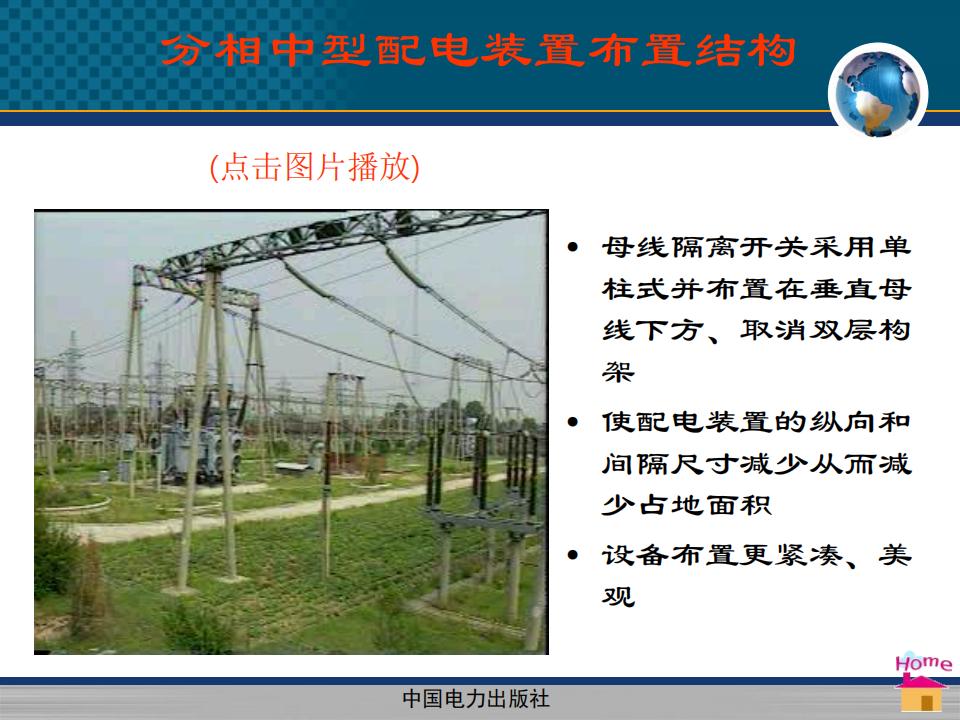 分相中型配电装置布置结构

(点击图片播放)

• 母线隔离开关采用单柱式并布置在垂直母线下方、取消双层构架

• 使配电装置的纵向和间隔尺寸减少从而减少占地面积

• 设备布置更紧凑、美观

Home

中国电力出版社